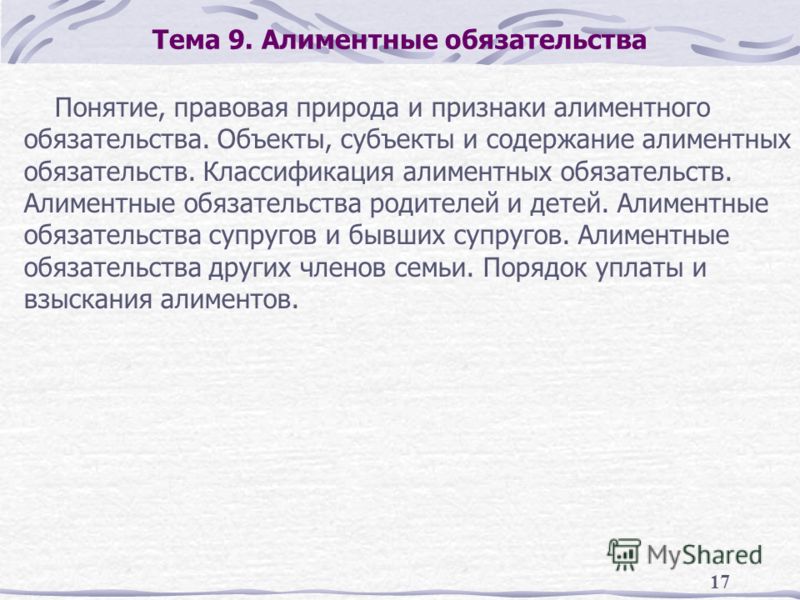 Тема 9. Алиментные обязательства

Понятие, правовая природа и признаки алиментного обязательства. Объекты, субъекты и содержание алиментных обязательств. Классификация алиментных обязательств. Алиментные обязательства родителей и детей. Алиментные обязательства супругов и бывших супругов. Алиментные обязательства других членов семьи. Порядок уплаты и взыскания алиментов.

MyShared

17